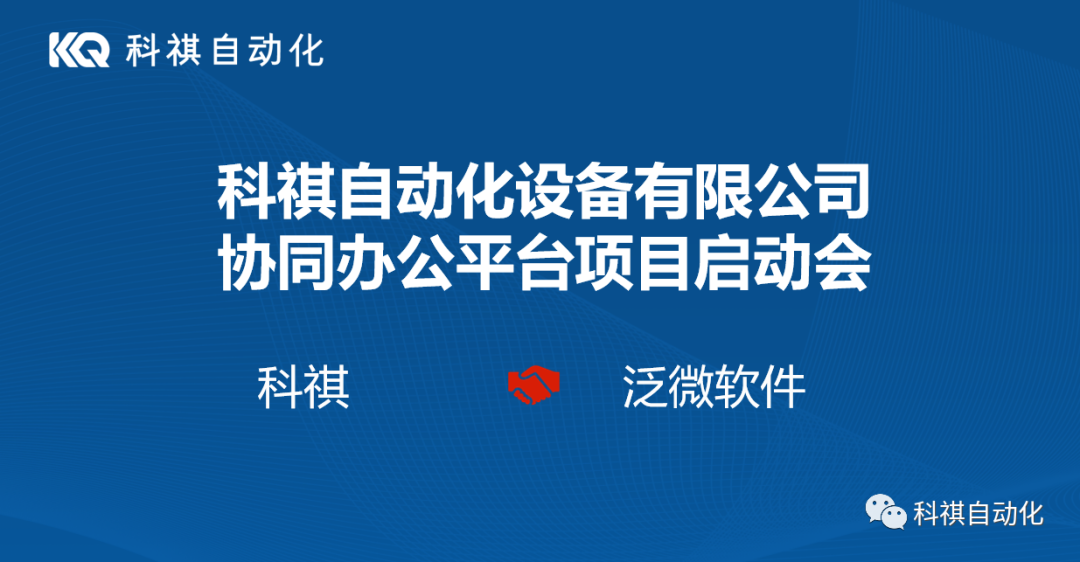 KQ 科祺自动化

科祺自动化设备有限公司
协同办公平台项目启动会

科祺 泛微软件

科祺自动化